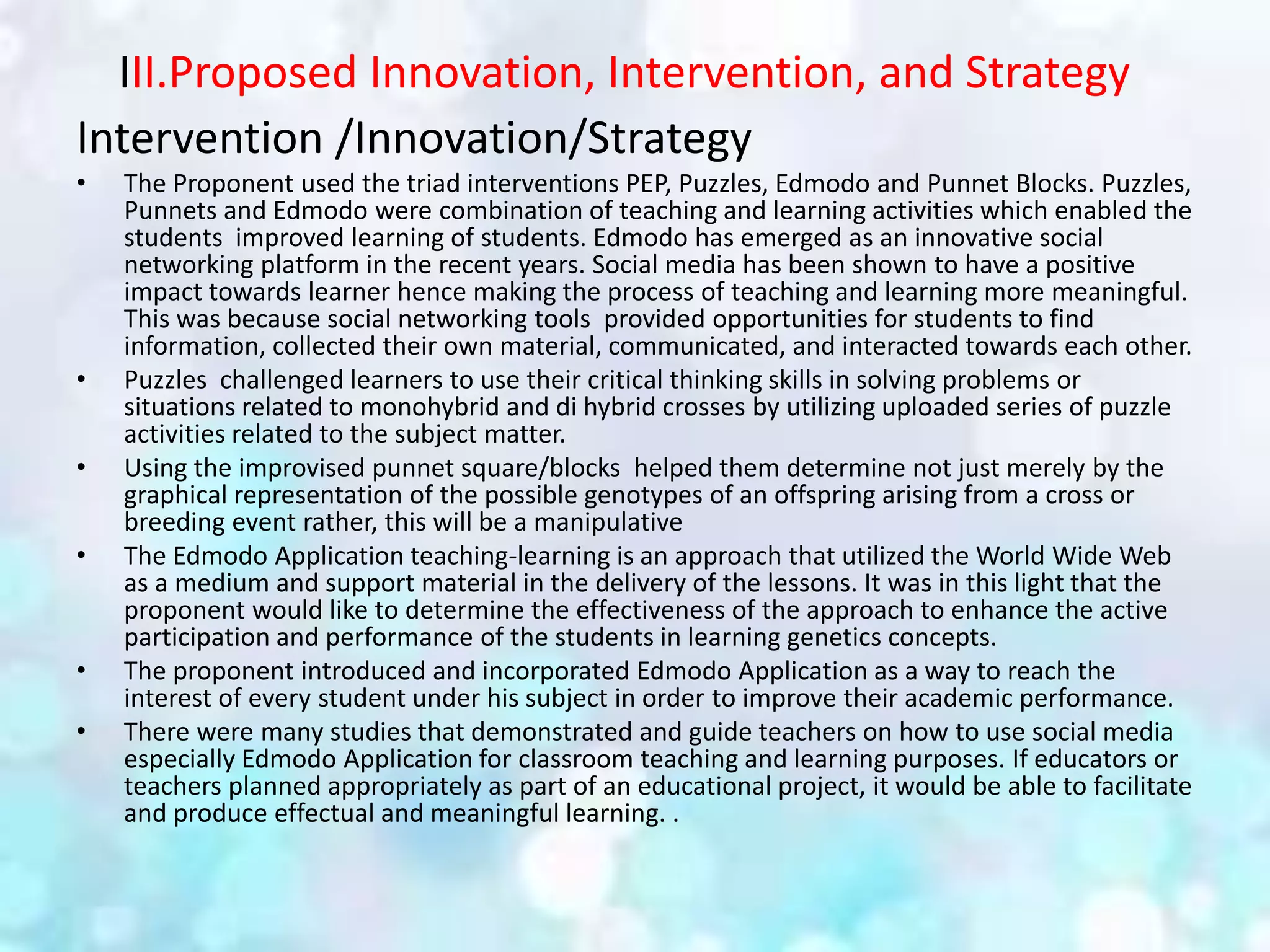 III.Proposed Innovation, Intervention, and Strategy

Intervention /Innovation/Strategy

• The Proponent used the triad interventions PEP, Puzzles, Edmodo and Punnet Blocks. Puzzles, Punnets and Edmodo were combination of teaching and learning activities which enabled the students improved learning of students. Edmodo has emerged as an innovative social networking platform in the recent years. Social media has been shown to have a positive impact towards learner hence making the process of teaching and learning more meaningful. This was because social networking tools provided opportunities for students to find information, collected their own material, communicated, and interacted towards each other.

• Puzzles challenged learners to use their critical thinking skills in solving problems or situations related to monohybrid and di hybrid crosses by utilizing uploaded series of puzzle activities related to the subject matter.

• Using the improvised punnet square/blocks helped them determine not just merely by the graphical representation of the possible genotypes of an offspring arising from a cross or breeding event rather, this will be a manipulative

• The Edmodo Application teaching-learning is an approach that utilized the World Wide Web as a medium and support material in the delivery of the lessons. It was in this light that the proponent would like to determine the effectiveness of the approach to enhance the active participation and performance of the students in learning genetics concepts.

• The proponent introduced and incorporated Edmodo Application as a way to reach the interest of every student under his subject in order to improve their academic performance.

• There were many studies that demonstrated and guide teachers on how to use social media especially Edmodo Application for classroom teaching and learning purposes. If educators or teachers planned appropriately as part of an educational project, it would be able to facilitate and produce effectual and meaningful learning. .